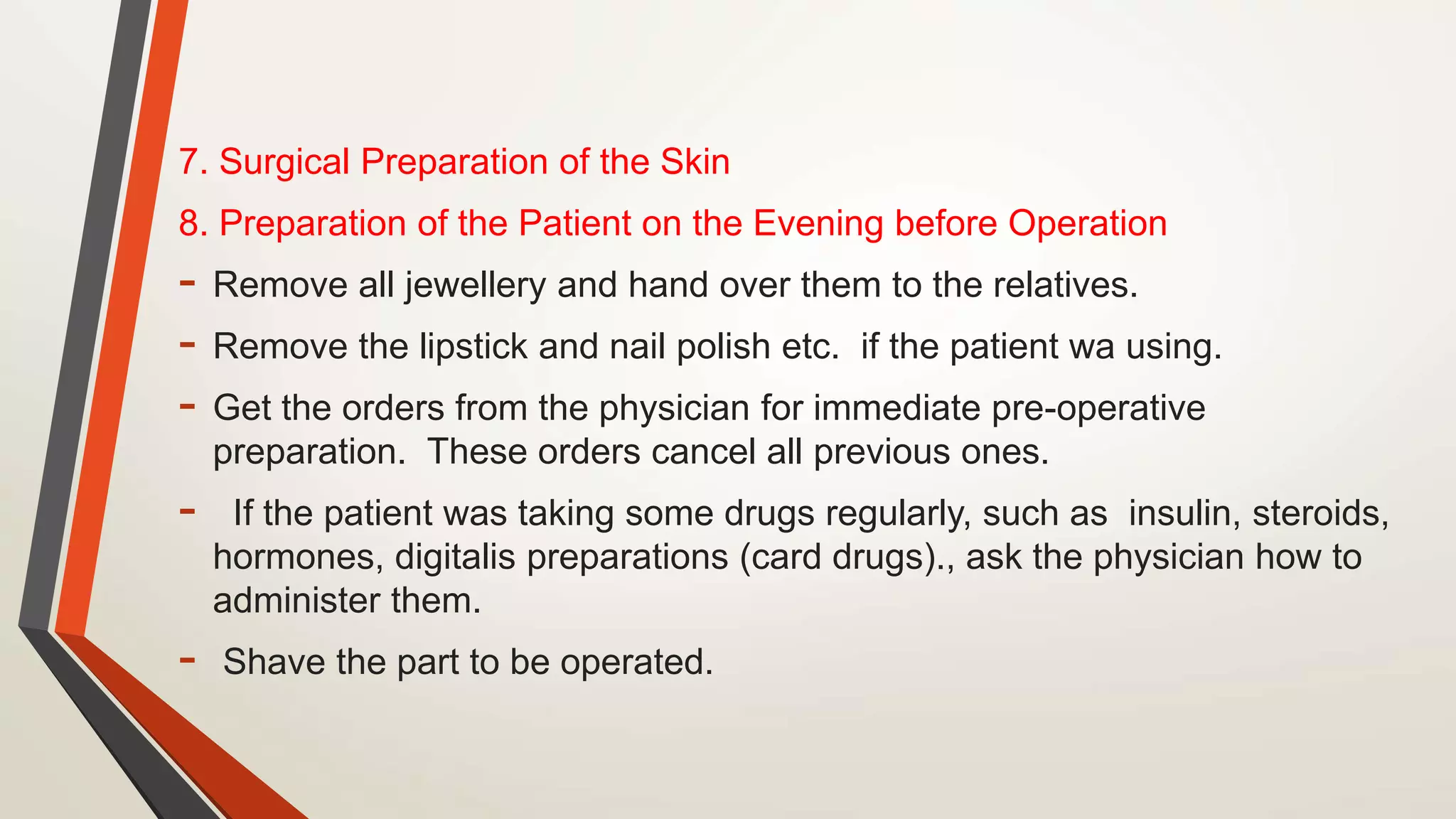 7. Surgical Preparation of the Skin

8. Preparation of the Patient on the Evening before Operation

- Remove all jewellery and hand over them to the relatives.

- Remove the lipstick and nail polish etc. if the patient wa using.

- Get the orders from the physician for immediate pre-operative preparation. These orders cancel all previous ones.

- If the patient was taking some drugs regularly, such as insulin, steroids, hormones, digitalis preparations (card drugs)., ask the physician how to administer them.

- Shave the part to be operated.